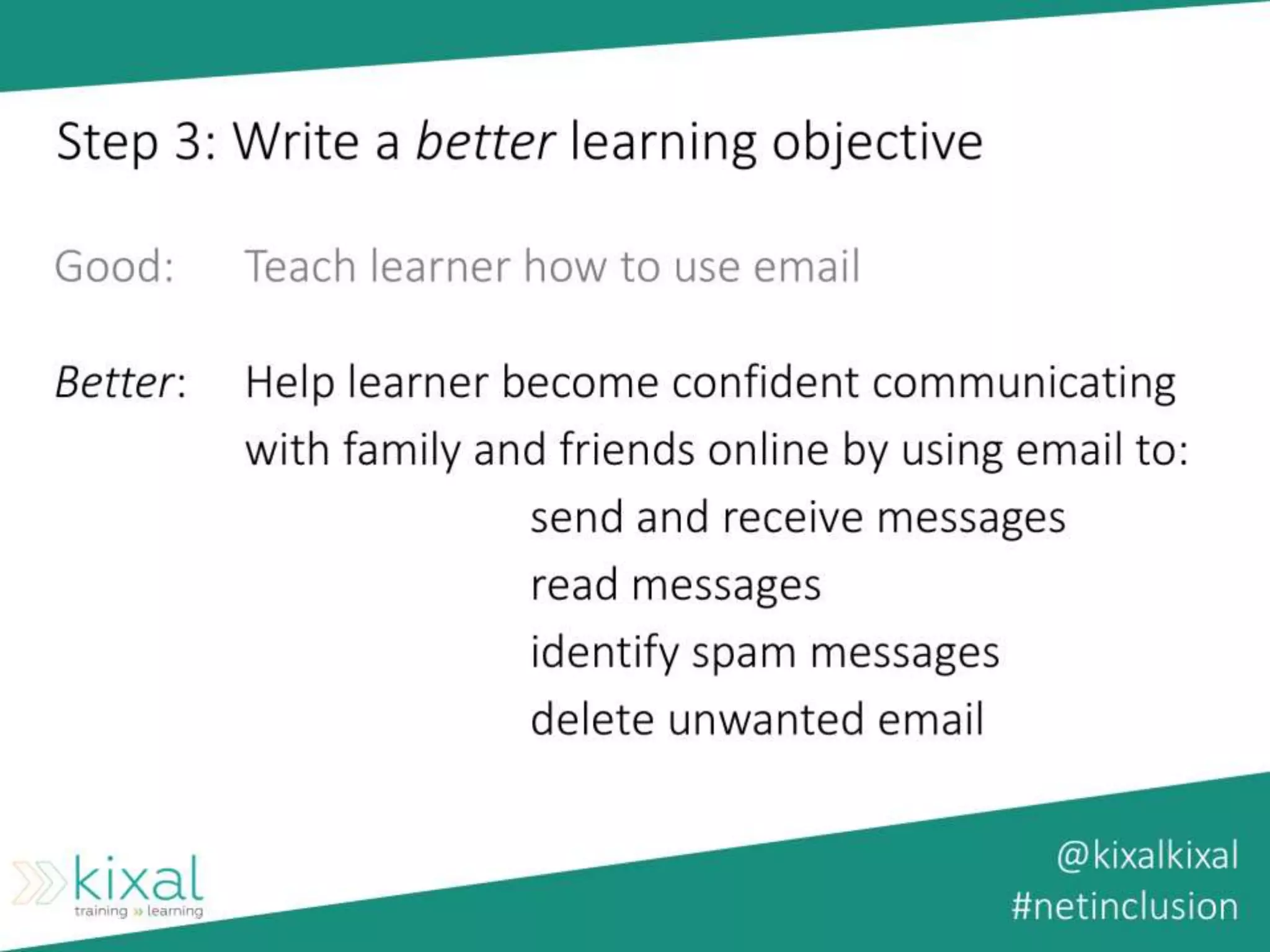 Step 3: Write a better learning objective

Good: Teach learner how to use email

Better: Help learner become confident communicating with family and friends online by using email to:

send and receive messages

read messages

identify spam messages

delete unwanted email

kixal
training » learning

@kixalkixal
#netinclusion